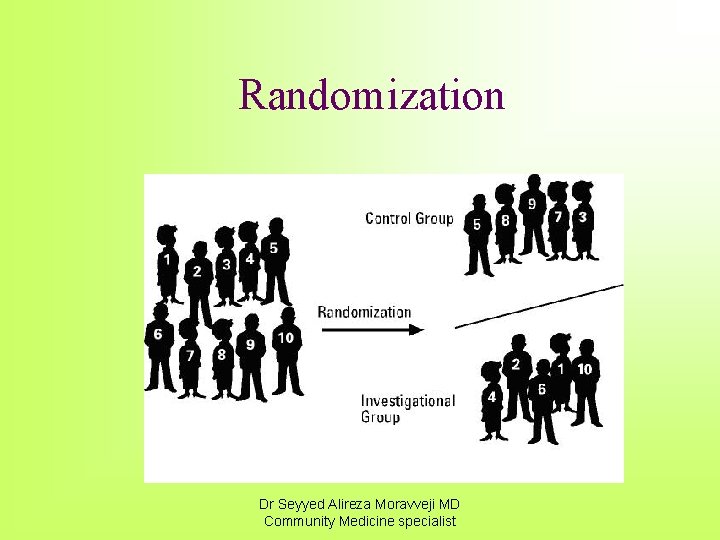 Randomization

1 2 3 4 5
6 7 8 9 10

Randomization

Control Group
5 8 9 7 3

Investigational Group
4 2 6 1 10

Dr Seyyed Alireza Moravveji MD
Community Medicine specialist